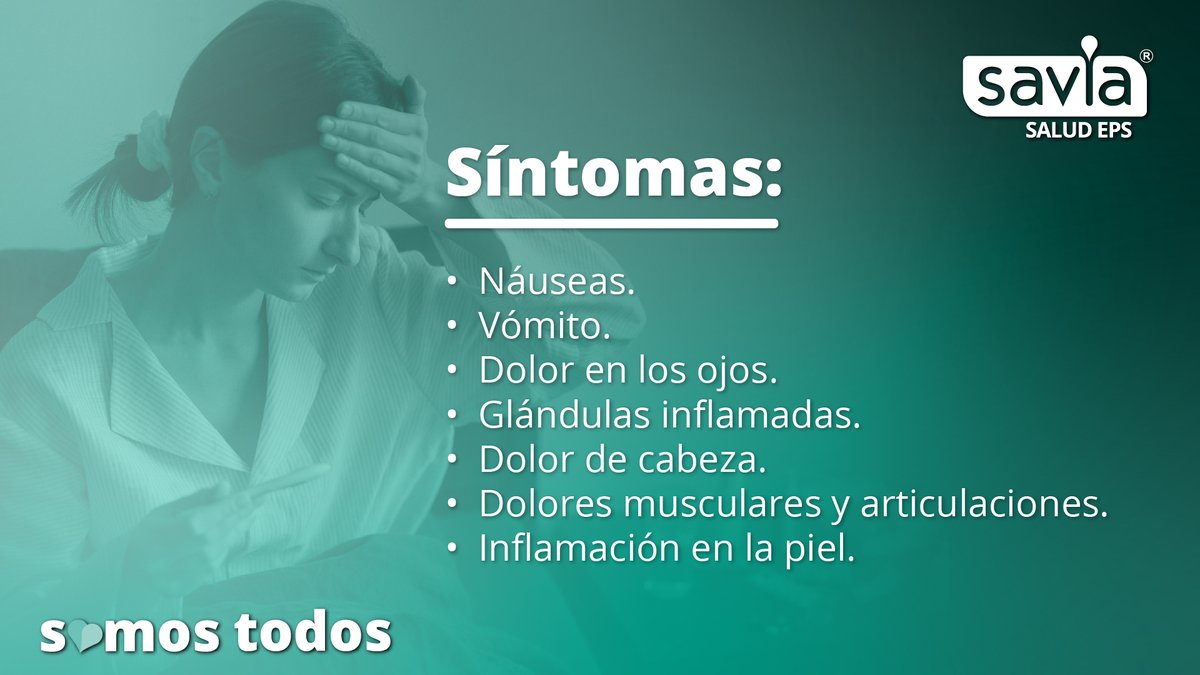 savia®
SALUD EPS

Síntomas:

• Náuseas.
• Vómito.
• Dolor en los ojos.
• Glándulas inflamadas.
• Dolor de cabeza.
• Dolores musculares y articulaciones.
• Inflamación en la piel.

somos todos